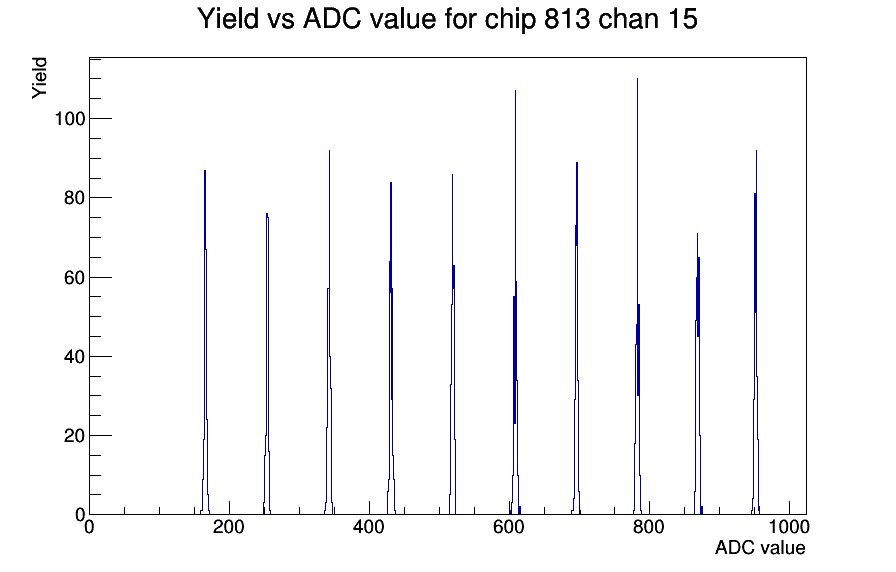 Yield vs ADC value for chip 813 chan 15

Yield

100
80
60
40
20
0

0
200
400
600
800
1000

ADC value